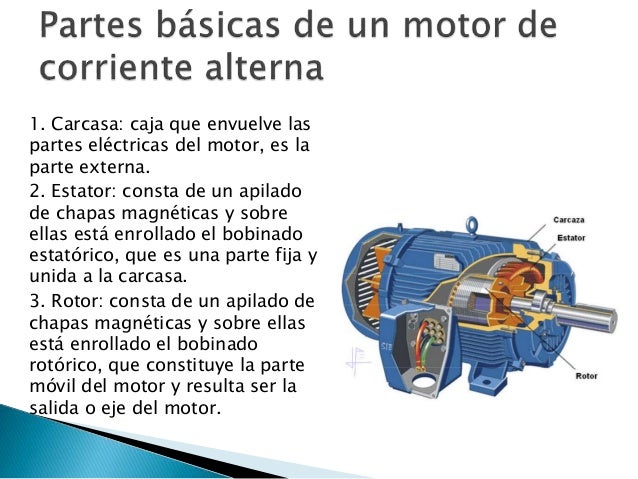 Partes básicas de un motor de corriente alterna

1. Carcasa: caja que envuelve las partes eléctricas del motor, es la parte externa.

2. Estator: consta de un apilado de chapas magnéticas y sobre ellas está enrollado el bobinado estatórico, que es una parte fija y unida a la carcasa.

3. Rotor: consta de un apilado de chapas magnéticas y sobre ellas está enrollado el bobinado rotórico, que constituye la parte móvil del motor y resulta ser la salida o eje del motor.

Carcaza

Estator

Rotor